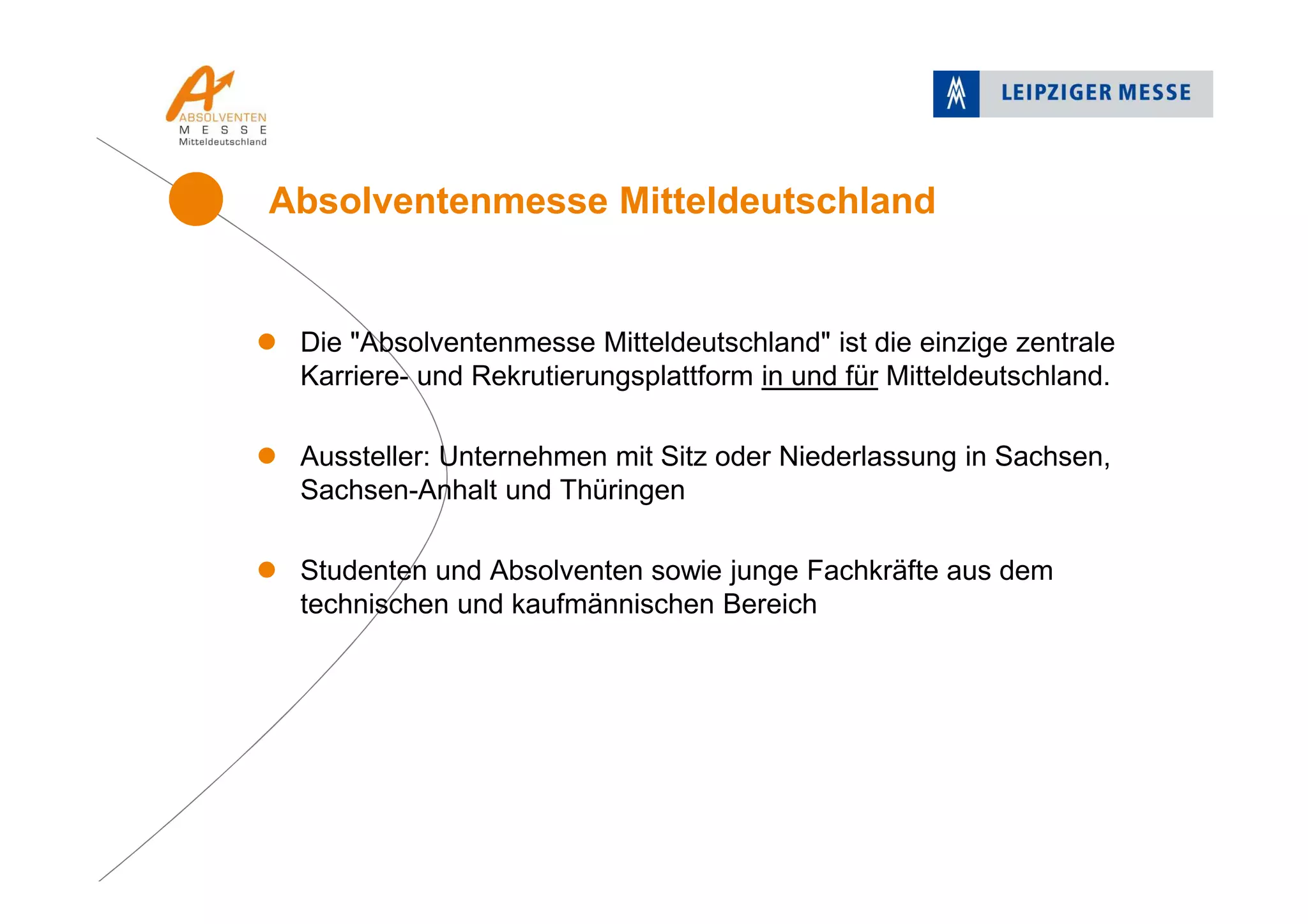 ABSOLVENTEN
M E S S E
Mitteldeutschland

LEIPZIGER MESSE

Absolventenmesse Mitteldeutschland

Die "Absolventenmesse Mitteldeutschland" ist die einzige zentrale Karriere- und Rekrutierungsplattform in und für Mitteldeutschland.

Aussteller: Unternehmen mit Sitz oder Niederlassung in Sachsen, Sachsen-Anhalt und Thüringen

Studenten und Absolventen sowie junge Fachkräfte aus dem technischen und kaufmännischen Bereich